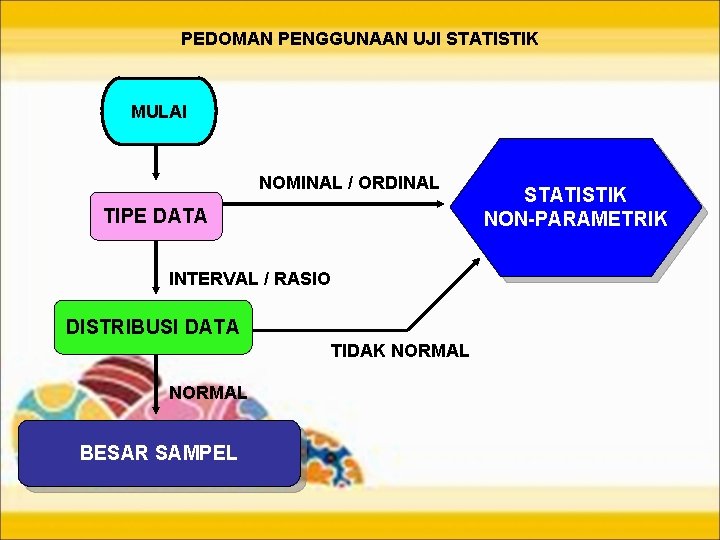 PEDOMAN PENGGUNAAN UJI STATISTIK

MULAI

TIPE DATA

NOMINAL / ORDINAL

STATISTIK NON-PARAMETRIK

INTERVAL / RASIO

DISTRIBUSI DATA

TIDAK NORMAL

NORMAL

BESAR SAMPEL